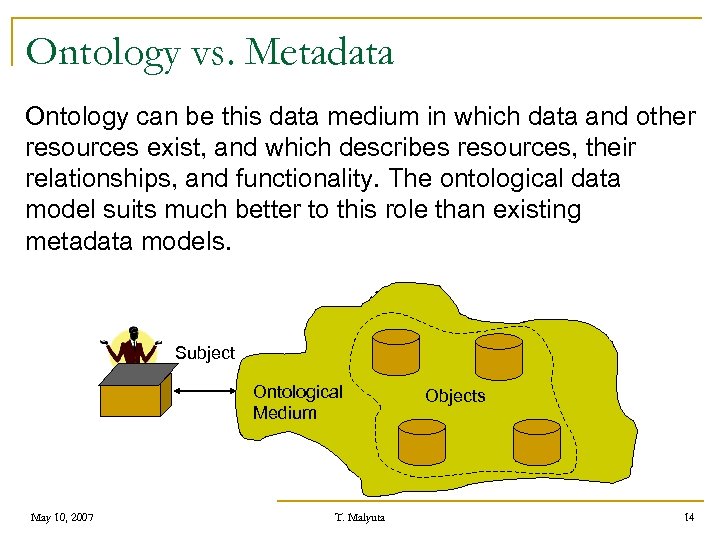 Ontology vs. Metadata

Ontology can be this data medium in which data and other resources exist, and which describes resources, their relationships, and functionality. The ontological data model suits much better to this role than existing metadata models.

Subject

Ontological Medium

Objects

May 10, 2007

T. Malyuta

14